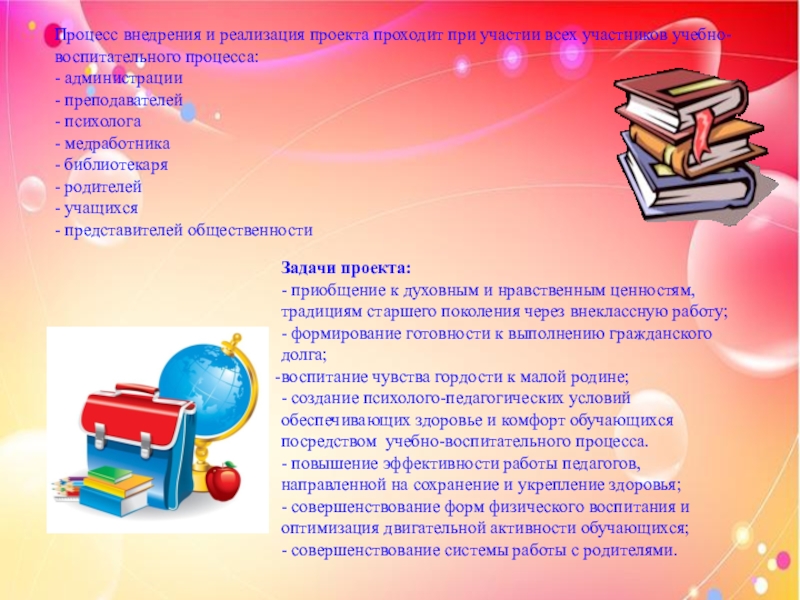 Процесс внедрения и реализация проекта проходит при участии всех участников учебно-воспитательного процесса:
- администрации
- преподавателей
- психолога
- медработника
- библиотекаря
- родителей
- учащихся
- представителей общественности

Задачи проекта:
- приобщение к духовным и нравственным ценностям, традициям старшего поколения через внеклассную работу;
- формирование готовности к выполнению гражданского долга;
-воспитание чувства гордости к малой родине;
- создание психолого-педагогических условий обеспечивающих здоровье и комфорт обучающихся посредством учебно-воспитательного процесса.
- повышение эффективности работы педагогов, направленной на сохранение и укрепление здоровья;
- совершенствование форм физического воспитания и оптимизация двигательной активности обучающихся;
- совершенствование системы работы с родителями.